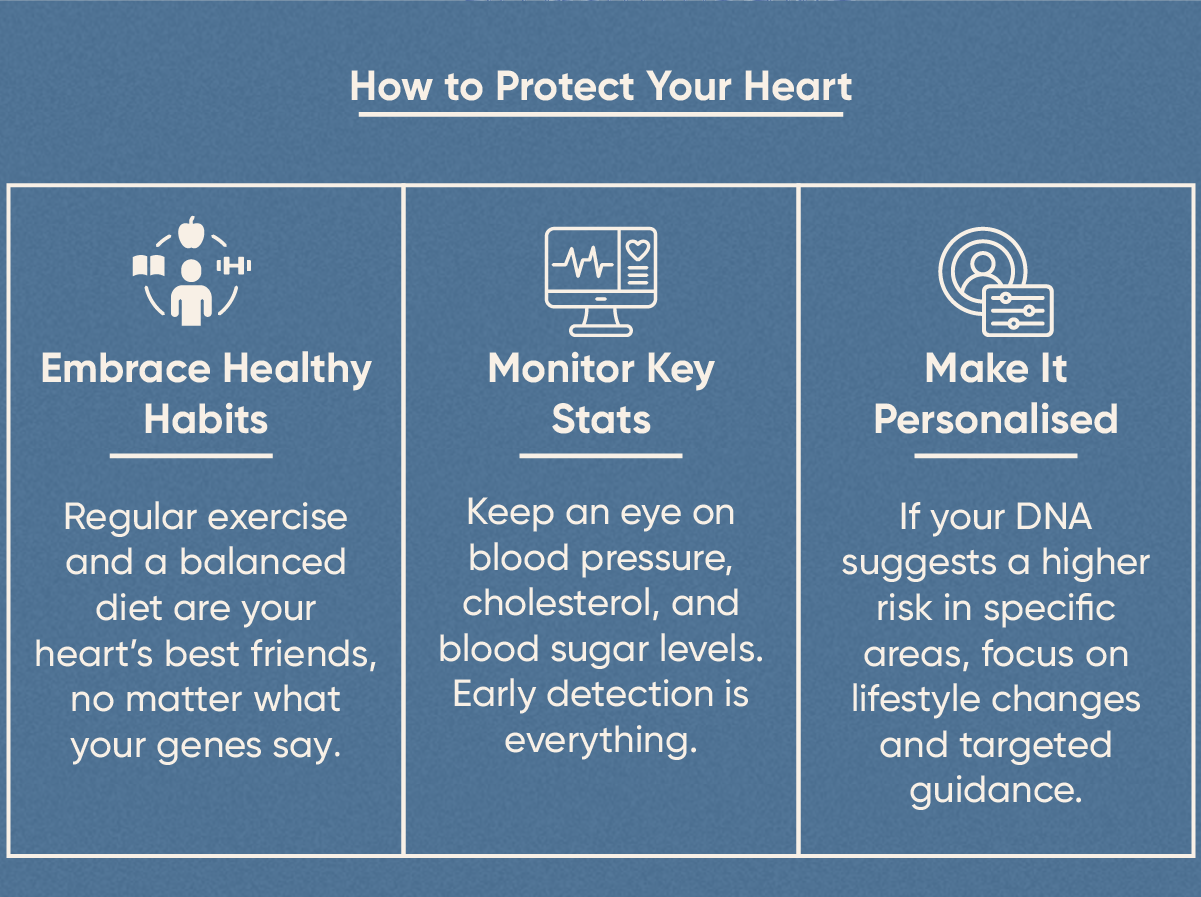 How to Protect Your Heart

Embrace Healthy Habits

Regular exercise and a balanced diet are your heart's best friends, no matter what your genes say.

Monitor Key Stats

Keep an eye on blood pressure, cholesterol, and blood sugar levels. Early detection is everything.

Make It Personalised

If your DNA suggests a higher risk in specific areas, focus on lifestyle changes and targeted guidance.